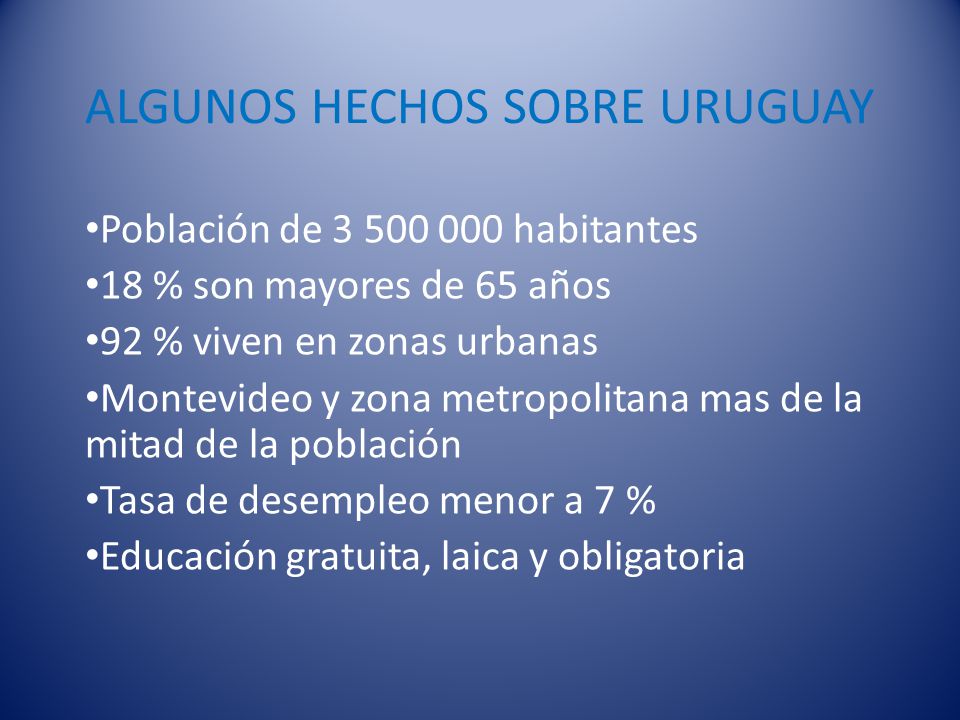 ALGUNOS HECHOS SOBRE URUGUAY

•Población de 3 500 000 habitantes

•18 % son mayores de 65 años

•92 % viven en zonas urbanas

•Montevideo y zona metropolitana mas de la mitad de la población

•Tasa de desempleo menor a 7 %

•Educación gratuita, laica y obligatoria